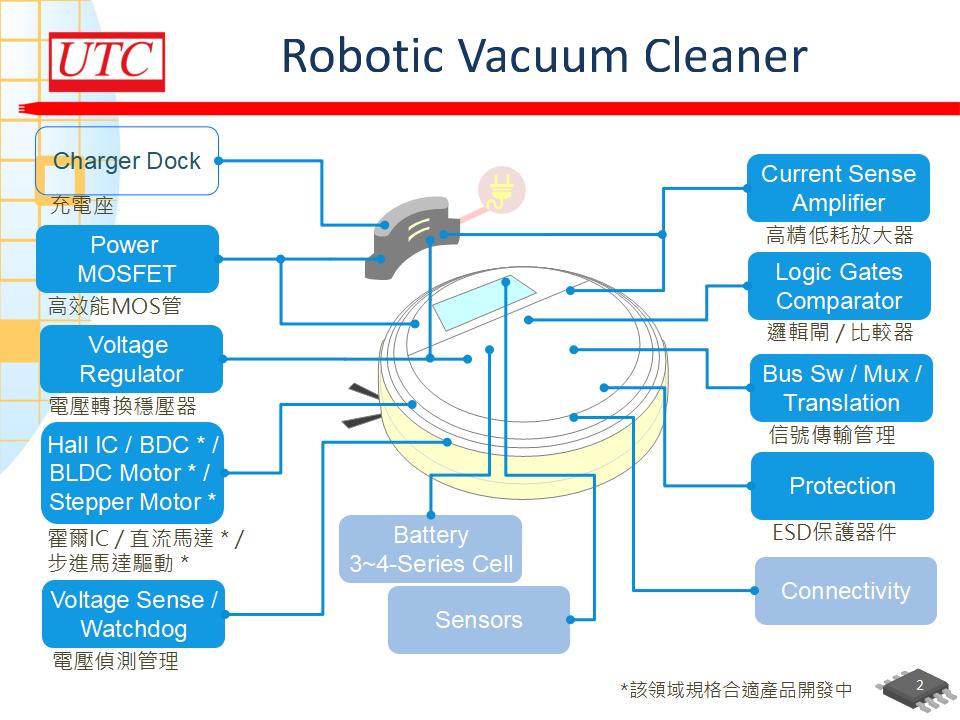 UTC

Robotic Vacuum Cleaner

Charger Dock
充電座

Power MOSFET
高效能MOS管

Voltage Regulator
電壓轉換穩壓器

Hall IC / BDC * / BLDC Motor * / Stepper Motor *
霍爾IC / 直流馬達 * / 步進馬達驅動 *

Voltage Sense / Watchdog
電壓偵測管理

Battery 3~4-Series Cell

Sensors

Current Sense Amplifier
高精低耗放大器

Logic Gates Comparator
邏輯閘 / 比較器

Bus Sw / Mux / Translation
信號傳輸管理

Protection
ESD保護器件

Connectivity

*該領域規格合適產品開發中

2